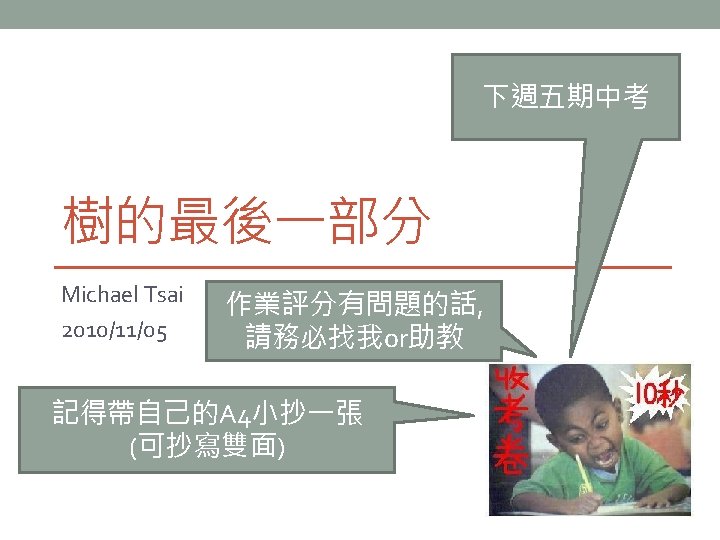 下週五期中考

樹的最後一部分

Michael Tsai
2010/11/05

作業評分有問題的話, 請務必找我or助教

記得帶自己的A4小抄一張 (可抄寫雙面)

收考卷

10秒